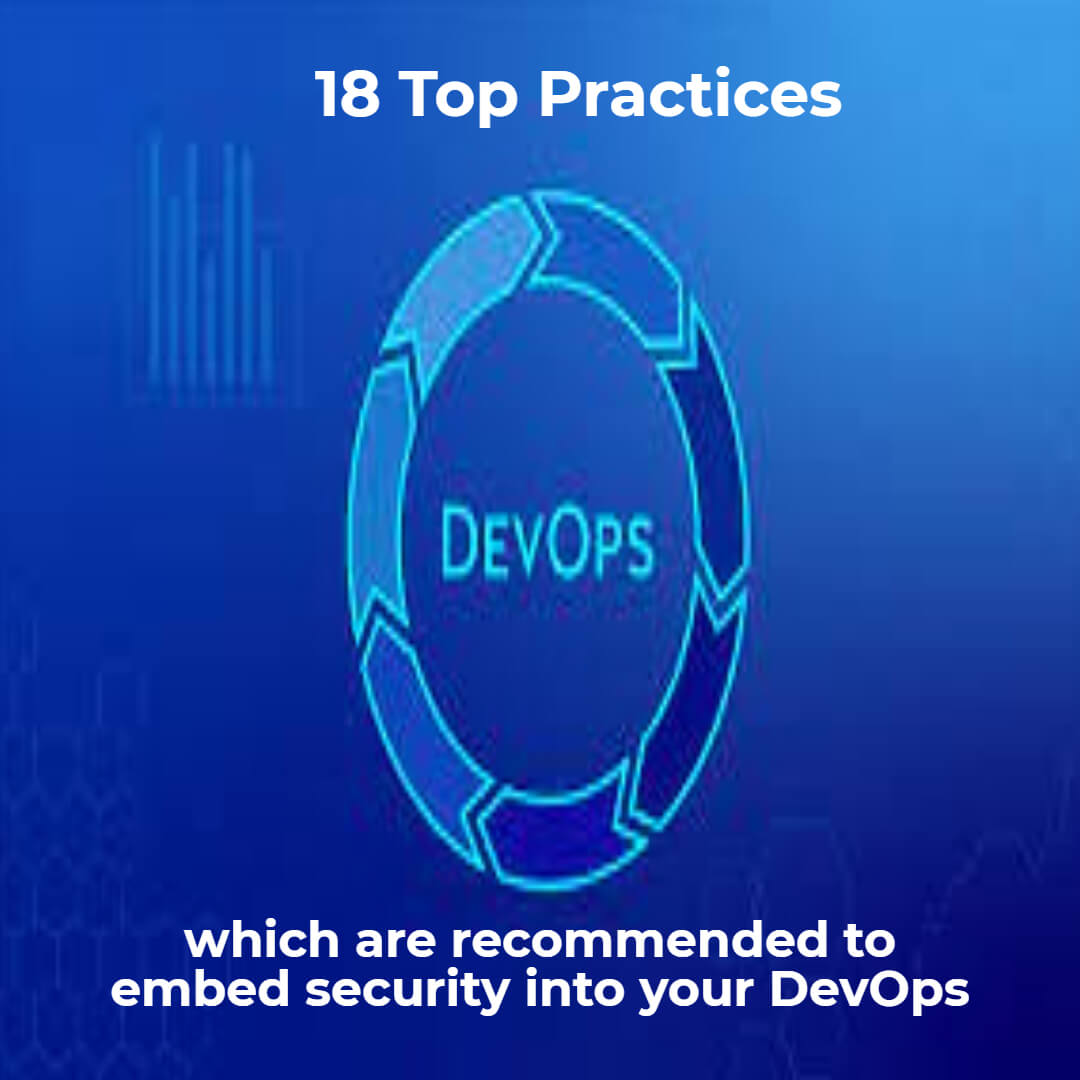 18 Top Practices

DEVOPS

which are recommended to embed security into your DevOps